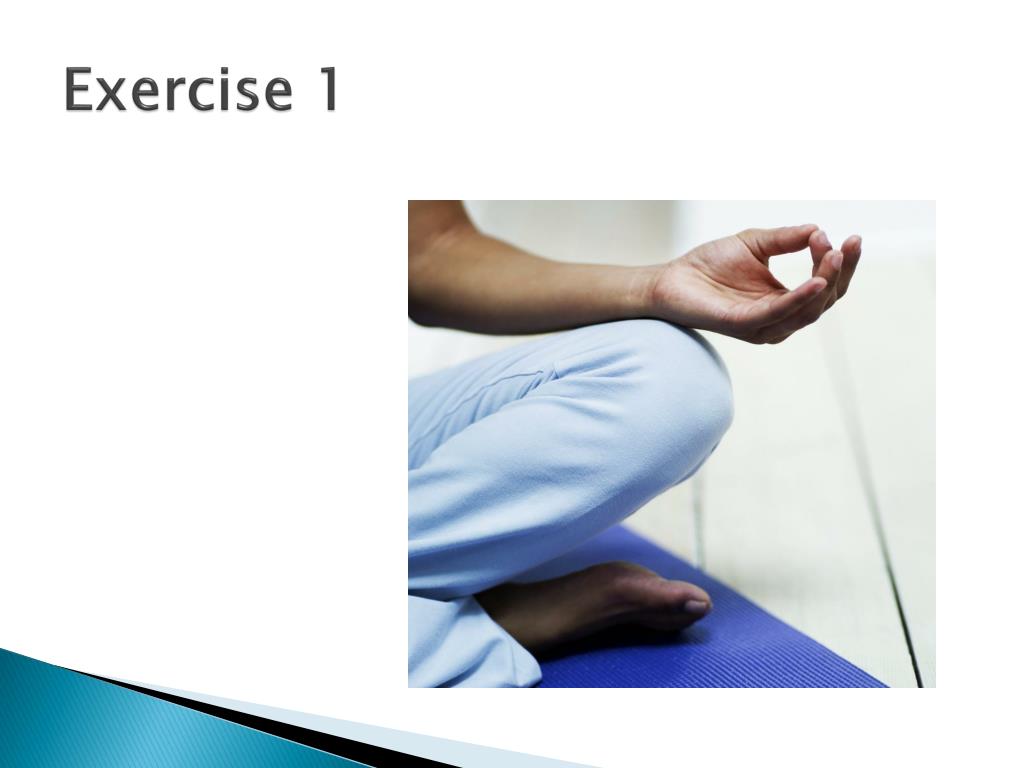 Exercise 1